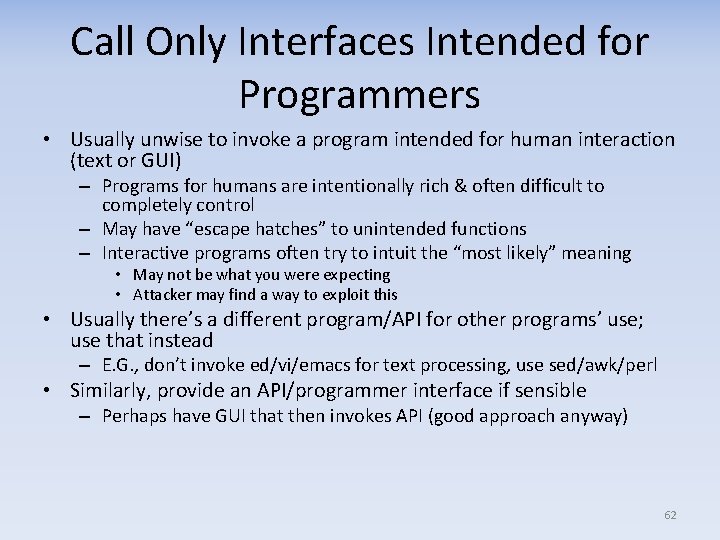 Call Only Interfaces Intended for Programmers

• Usually unwise to invoke a program intended for human interaction (text or GUI)
– Programs for humans are intentionally rich & often difficult to completely control
– May have “escape hatches” to unintended functions
– Interactive programs often try to intuit the “most likely” meaning
• May not be what you were expecting
• Attacker may find a way to exploit this
• Usually there’s a different program/API for other programs’ use; use that instead
– E.G., don’t invoke ed/vi/emacs for text processing, use sed/awk/perl
• Similarly, provide an API/programmer interface if sensible
– Perhaps have GUI that then invokes API (good approach anyway)

62